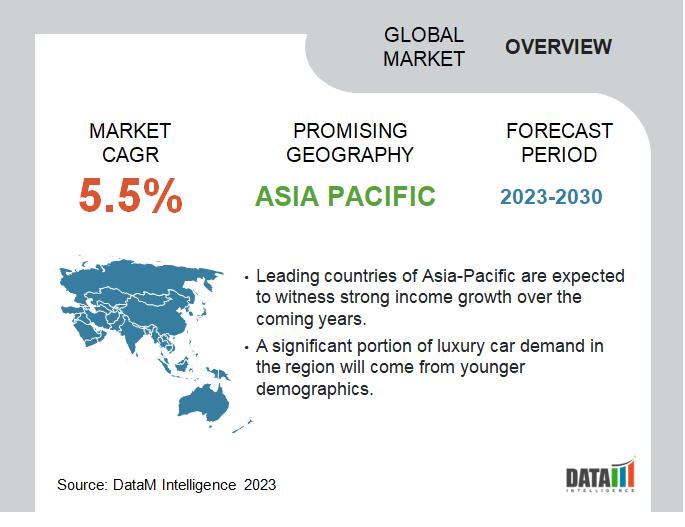 GLOBAL MARKET OVERVIEW

MARKET CAGR
5.5%

PROMISING GEOGRAPHY
ASIA PACIFIC

FORECAST PERIOD
2023-2030

• Leading countries of Asia-Pacific are expected to witness strong income growth over the coming years.
• A significant portion of luxury car demand in the region will come from younger demographics.

Source: DataM Intelligence 2023

DATAM INTELLIGENCE